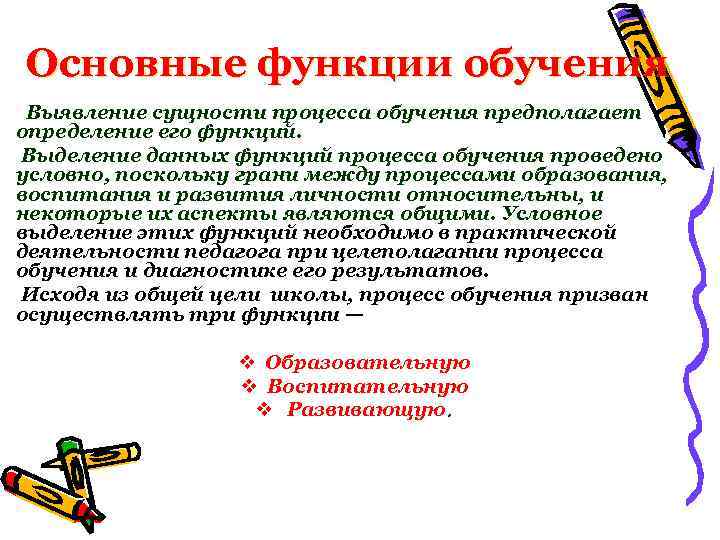 Основные функции обучения

Выявление сущности процесса обучения предполагает определение его функций.

Выделение данных функций процесса обучения проведено условно, поскольку грани между процессами образования, воспитания и развития личности относительны, и некоторые их аспекты являются общими. Условное выделение этих функций необходимо в практической деятельности педагога при целеполагании процесса обучения и диагностике его результатов.

Исходя из общей цели школы, процесс обучения призван осуществлять три функции —

❖ Образовательную
❖ Воспитательную
❖ Развивающую.